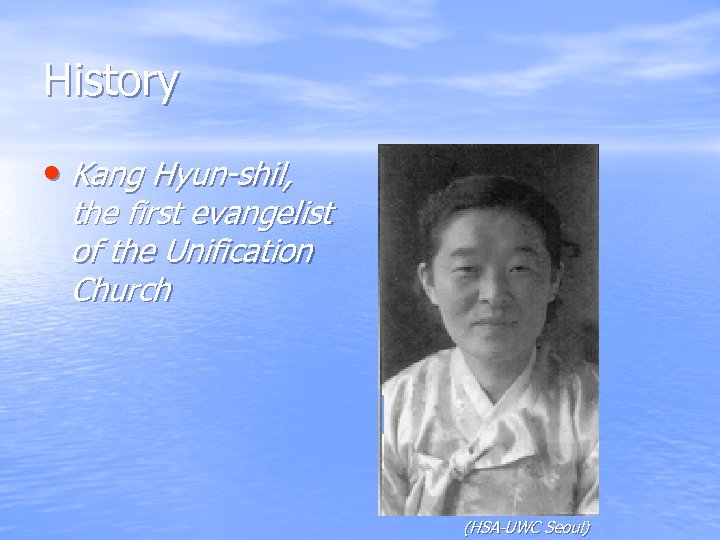 History

• Kang Hyun-shil, the first evangelist of the Unification Church

(HSA-UWC Seoul)